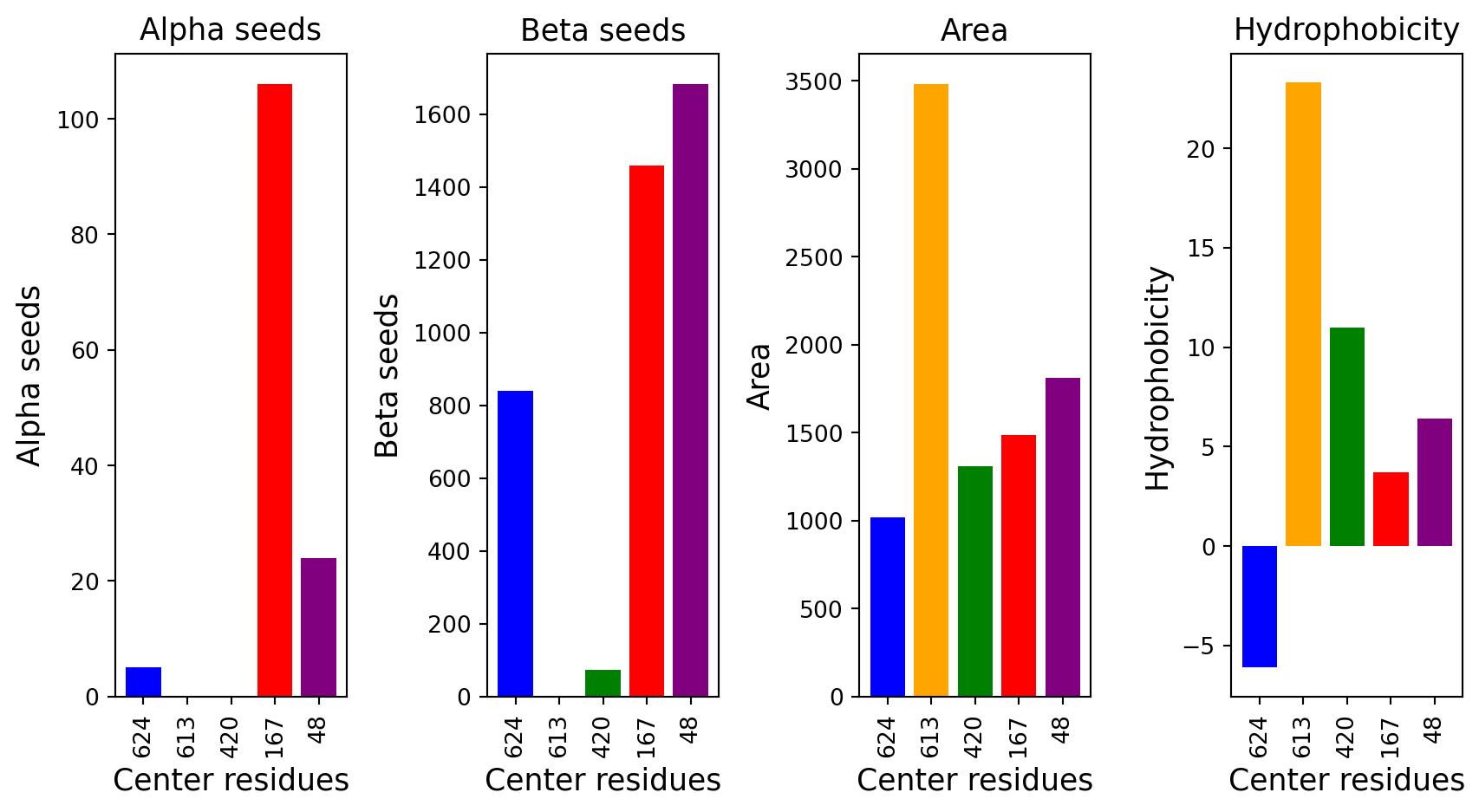 Alpha seeds

Alpha seeds

100
80
60
40
20
0

624 613 420 167 48

Center residues

Beta seeds

Beta seeds

1600
1400
1200
1000
800
600
400
200
0

624 613 420 167 48

Center residues

Area

Area

3500
3000
2500
2000
1500
1000
500
0

624 613 420 167 48

Center residues

Hydrophobicity

Hydrophobicity

20
15
10
5
0
−5

624 613 420 167 48

Center residues